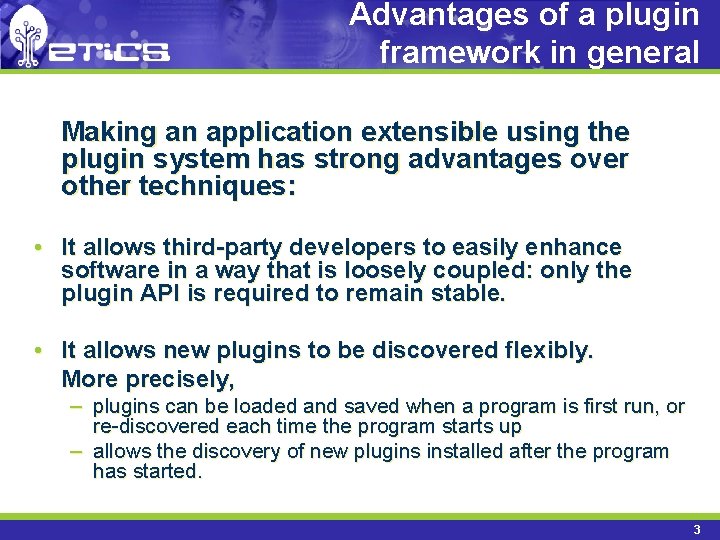 eTiCS

Advantages of a plugin framework in general

Making an application extensible using the plugin system has strong advantages over other techniques:

• It allows third-party developers to easily enhance software in a way that is loosely coupled: only the plugin API is required to remain stable.

• It allows new plugins to be discovered flexibly.
More precisely,
– plugins can be loaded and saved when a program is first run, or re-discovered each time the program starts up
– allows the discovery of new plugins installed after the program has started.

3